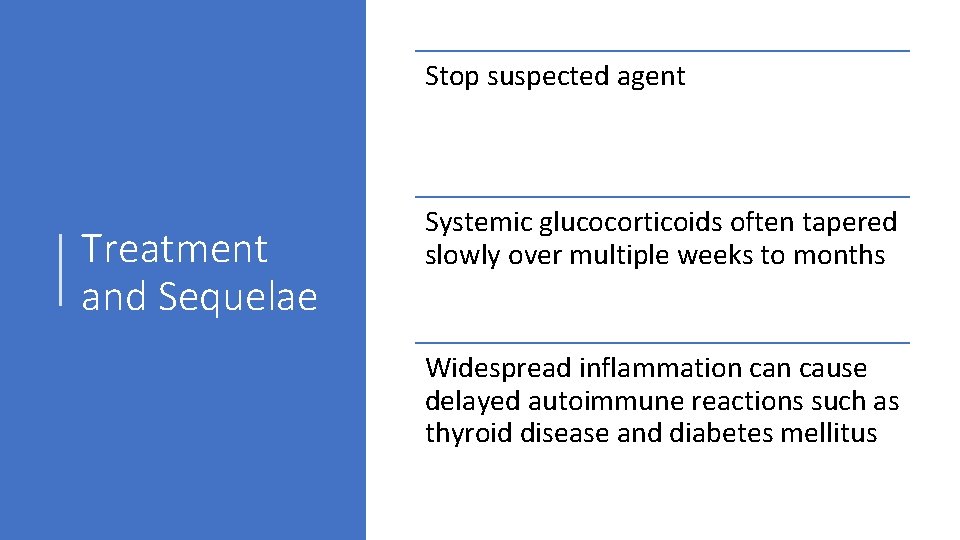 Treatment and Sequelae

Stop suspected agent

Systemic glucocorticoids often tapered slowly over multiple weeks to months

Widespread inflammation can cause delayed autoimmune reactions such as thyroid disease and diabetes mellitus